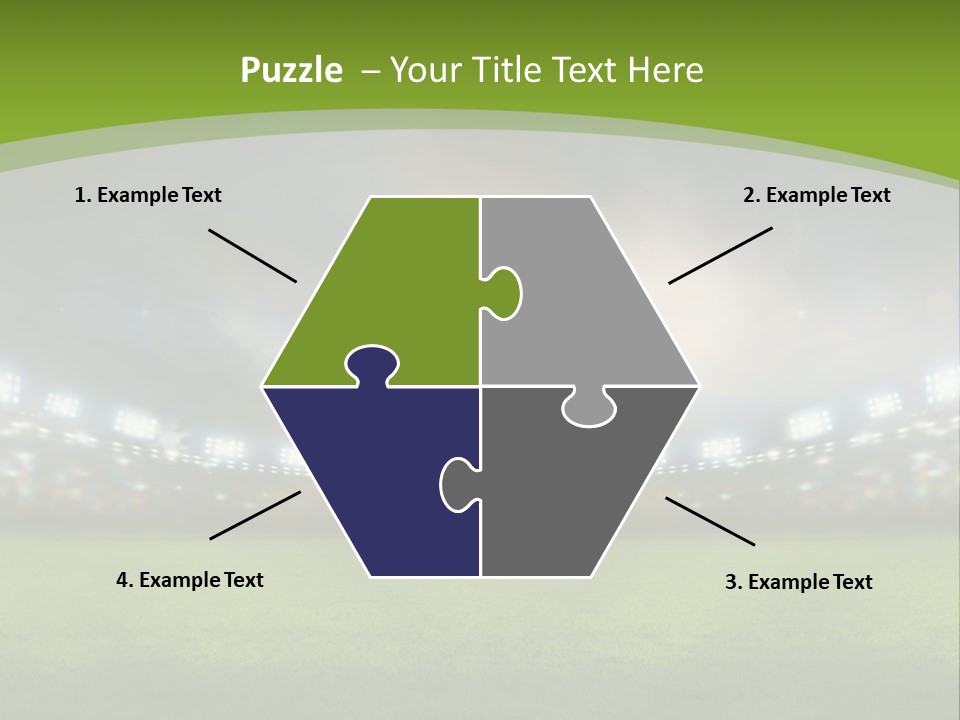 Puzzle – Your Title Text Here

1. Example Text

2. Example Text

4. Example Text

3. Example Text